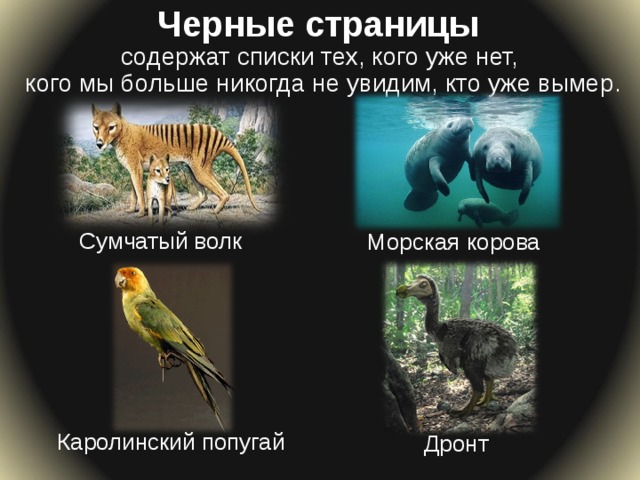 Черные страницы
содержат списки тех, кого уже нет, кого мы больше никогда не увидим, кто уже вымер.

Сумчатый волк

Морская корова

Каролинский попугай

Дронт